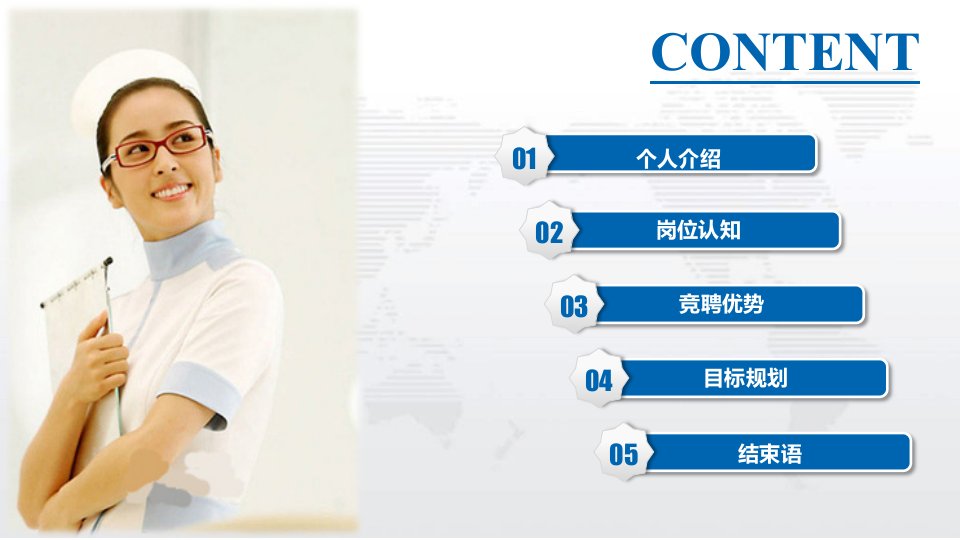 CONTENT

01 个人介绍

02 岗位认知

03 竞聘优势

04 目标规划

05 结束语